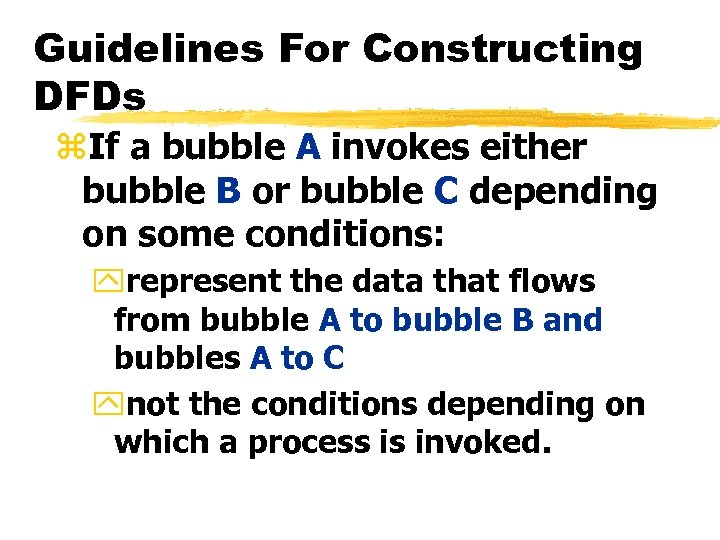 Guidelines For Constructing DFDs

If a bubble A invokes either bubble B or bubble C depending on some conditions:

represent the data that flows from bubble A to bubble B and bubbles A to C

not the conditions depending on which a process is invoked.